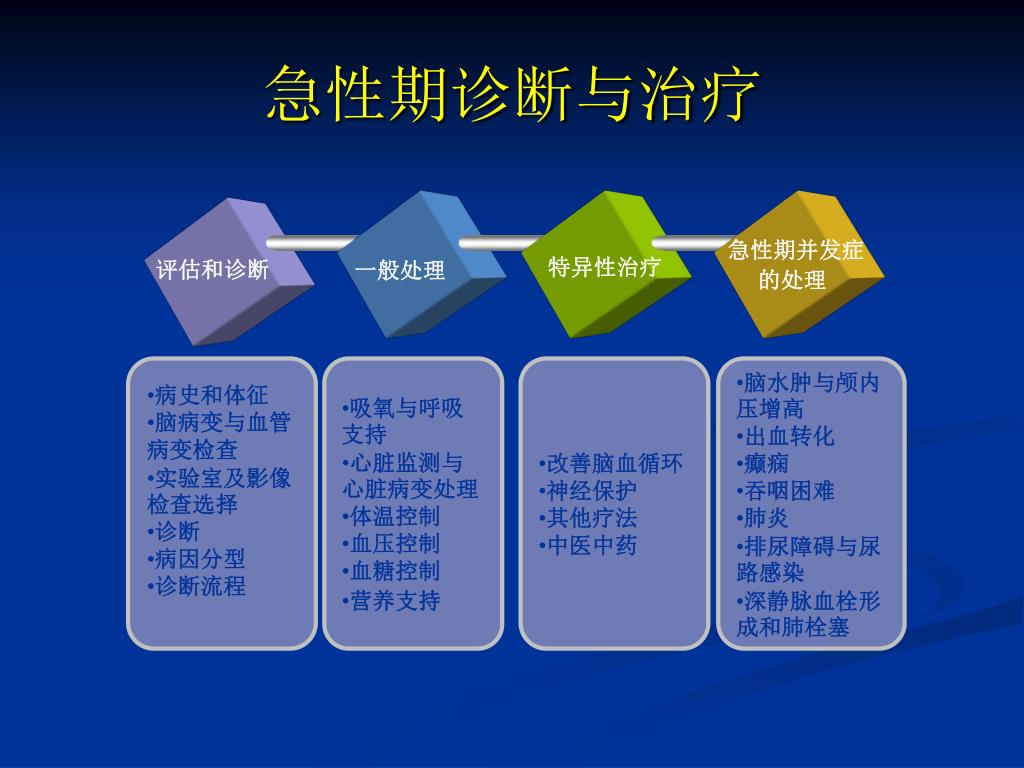 急性期诊断与治疗

评估和诊断

一般处理

特异性治疗

急性期并发症的处理

•病史和体征
•脑病变与血管病变检查
•实验室及影像检查选择
•诊断
•病因分型
•诊断流程

•吸氧与呼吸支持
•心脏监测与心脏病变处理
•体温控制
•血压控制
•血糖控制
•营养支持

•改善脑血循环
•神经保护
•其他疗法
•中医中药

•脑水肿与颅内压增高
•出血转化
•癫痫
•吞咽困难
•肺炎
•排尿障碍与尿路感染
•深静脉血栓形成和肺栓塞